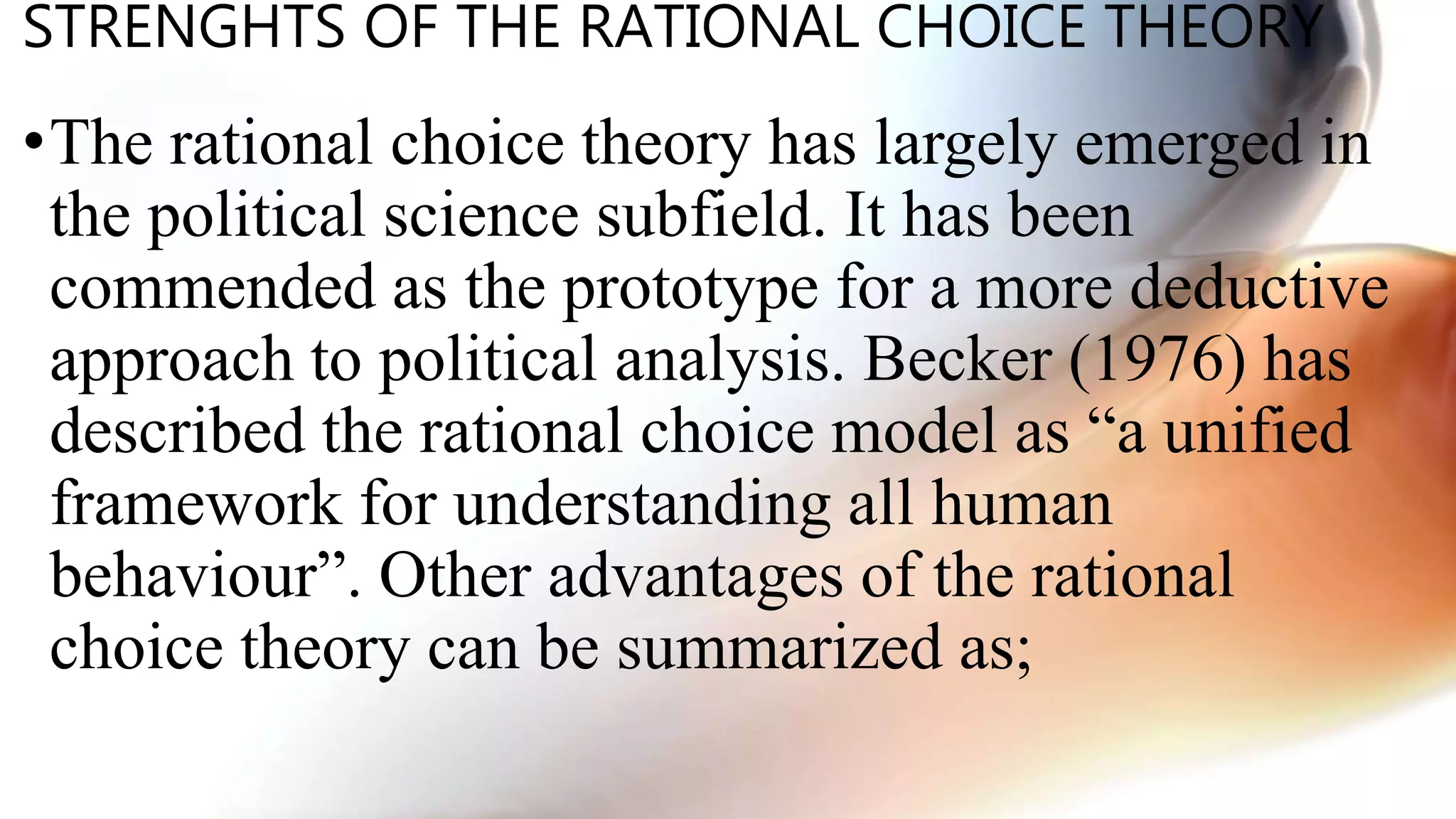 STRENGHTS OF THE RATIONAL CHOICE THEORY

• The rational choice theory has largely emerged in the political science subfield. It has been commended as the prototype for a more deductive approach to political analysis. Becker (1976) has described the rational choice model as “a unified framework for understanding all human behaviour”. Other advantages of the rational choice theory can be summarized as;